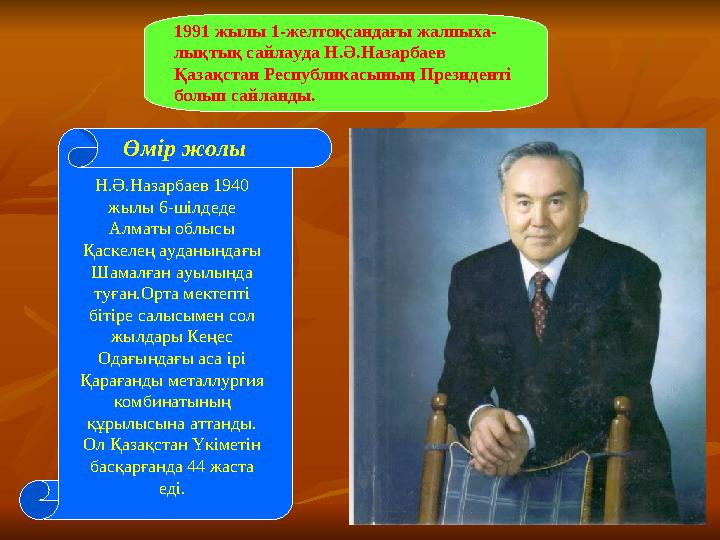 1991 жылы 1-желтоқсандағы жалпыхалықтық сайлауда Н.Ә.Назарбаев Қазақстан Республикасының Президенті болып сайланды.

Өмір жолы

Н.Ә.Назарбаев 1940 жылы 6-шілдеде Алматы облысы Қаскелең ауданындағы Шамалған ауылында туған.Орта мектепті бітіре салысымен сол жылдары Кеңес Одағындағы аса ірі Қарағанды металлургия комбинатының құрылысына аттанды. Ол Қазақстан Үкіметін басқарғанда 44 жаста еді.